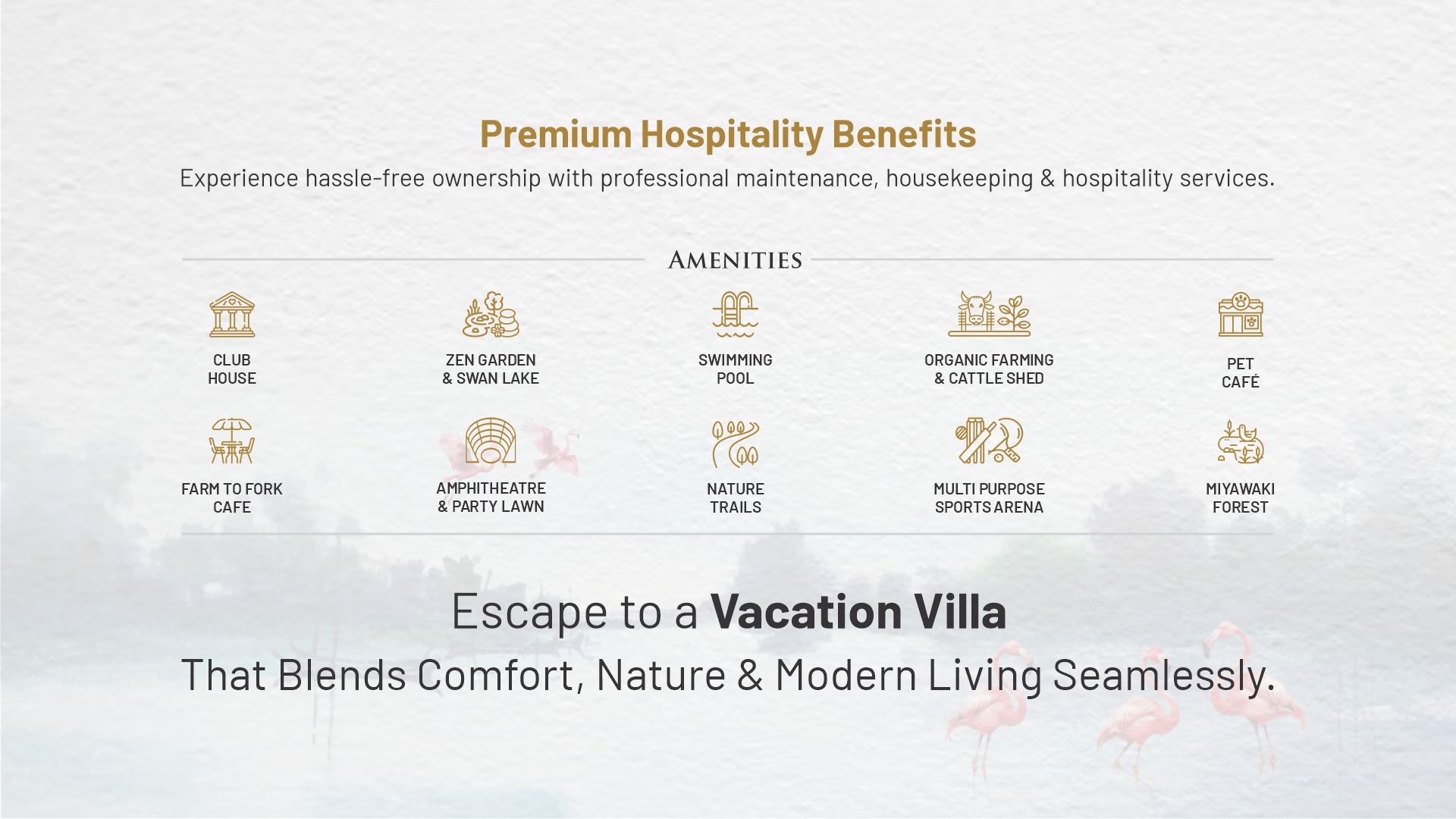 Premium Hospitality Benefits

Experience hassle-free ownership with professional maintenance, housekeeping & hospitality services.

AMENITIES

CLUB HOUSE

ZEN GARDEN & SWAN LAKE

SWIMMING POOL

ORGANIC FARMING & CATTLE SHED

PET CAFÉ

FARM TO FORK CAFE

AMPHITHEATRE & PARTY LAWN

NATURE TRAILS

MULTI PURPOSE SPORTS ARENA

MIYAWAKI FOREST

Escape to a Vacation Villa

That Blends Comfort, Nature & Modern Living Seamlessly.